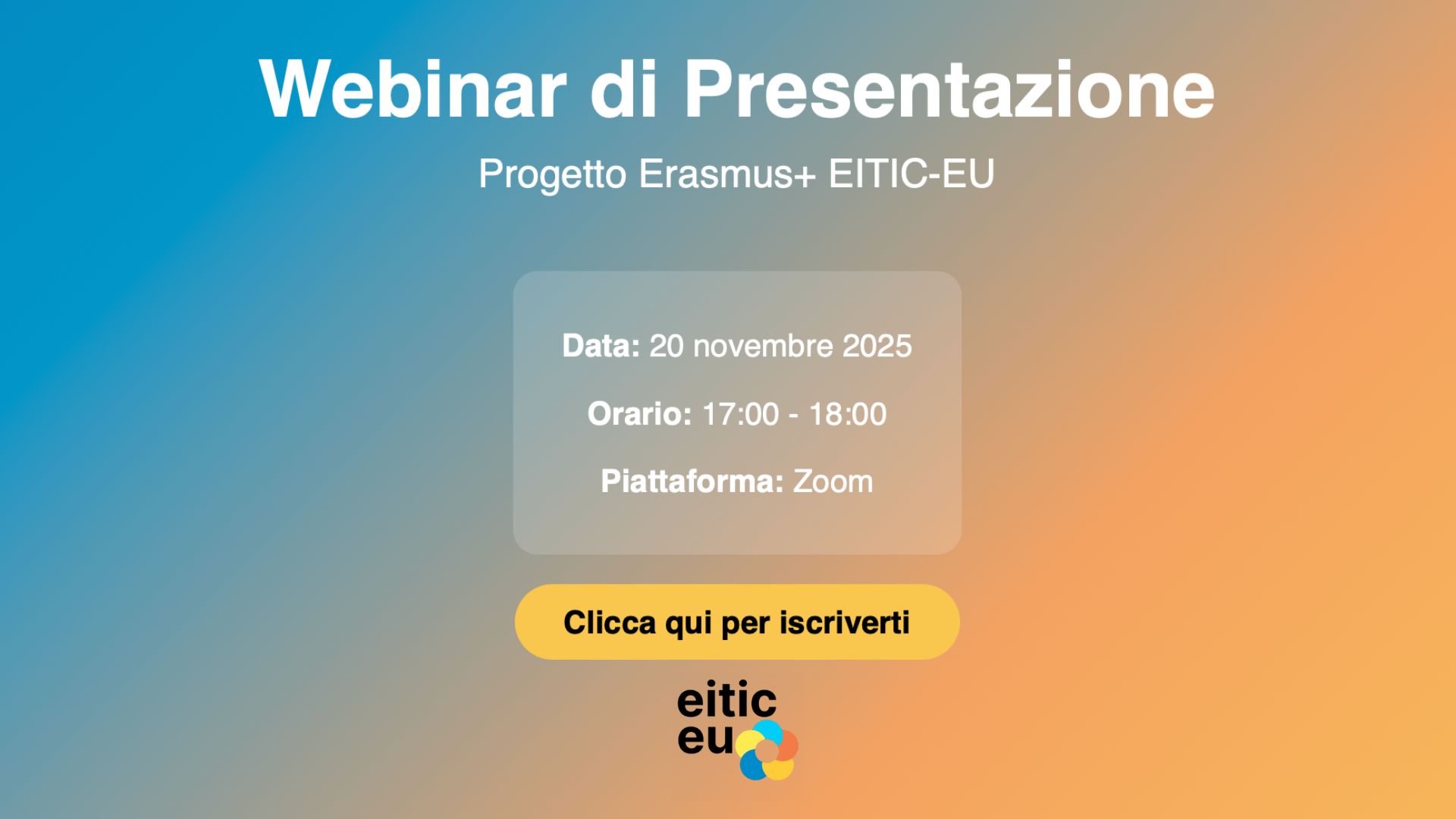 Webinar di Presentazione

Progetto Erasmus+ EITIC-EU

Data: 20 novembre 2025

Orario: 17:00 - 18:00

Piattaforma: Zoom

Clicca qui per iscriverti

eitic
eu